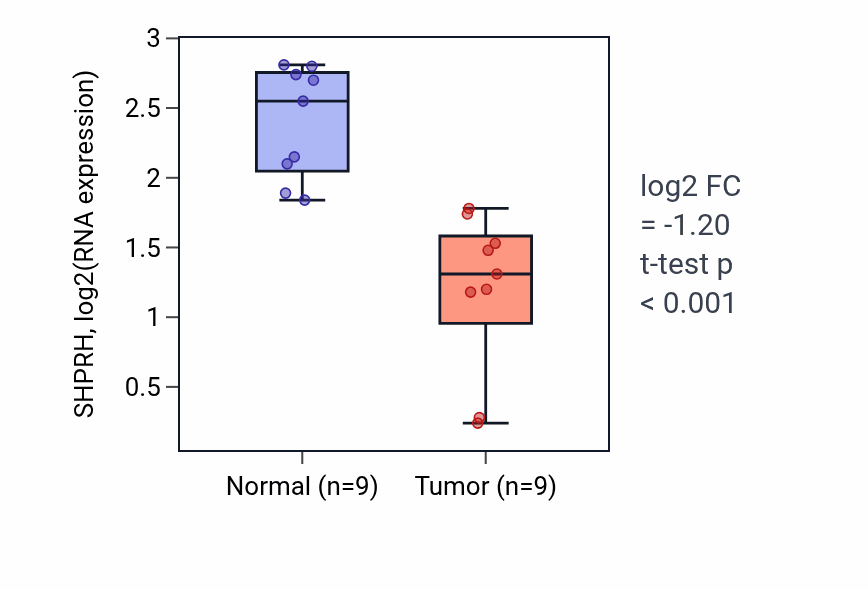 SHPRH, log2(RNA expression)

3
2.5
2
1.5
1
0.5

Normal (n=9)
Tumor (n=9)

log2 FC
= -1.20
t-test p
< 0.001